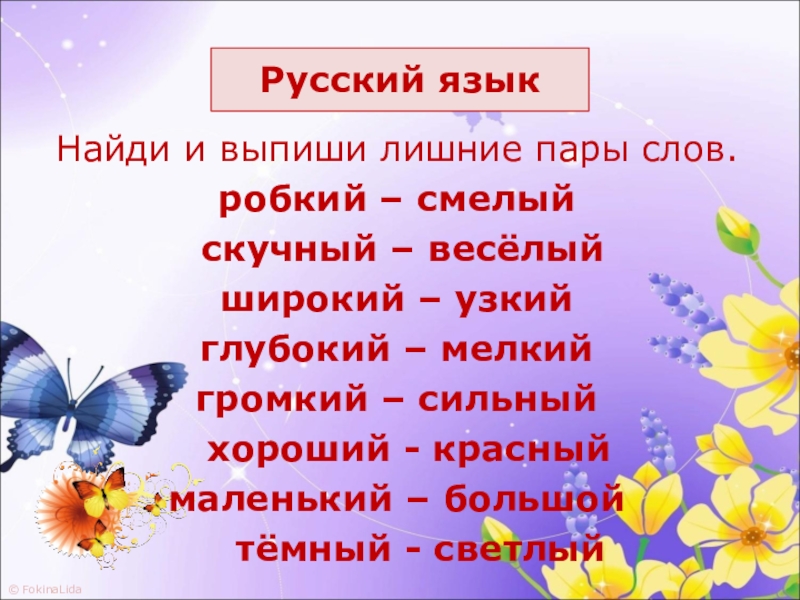 Русский язык

Найди и выпиши лишние пары слов.

робкий – смелый
скучный – весёлый
широкий – узкий
глубокий – мелкий
громкий – сильный
хороший - красный
маленький – большой
тёмный - светлый

© FokinaLida